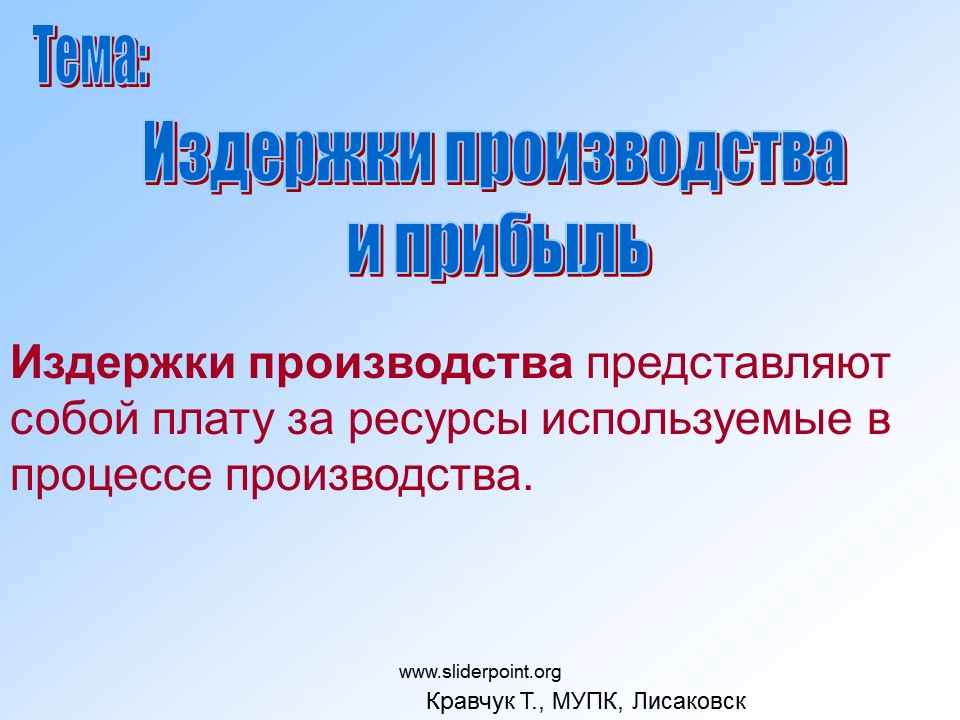 Тема:

Издержки производства и прибыль

Издержки производства представляют собой плату за ресурсы используемые в процессе производства.

www.sliderpoint.org

Кравчук Т., МУПК, Лисаковск